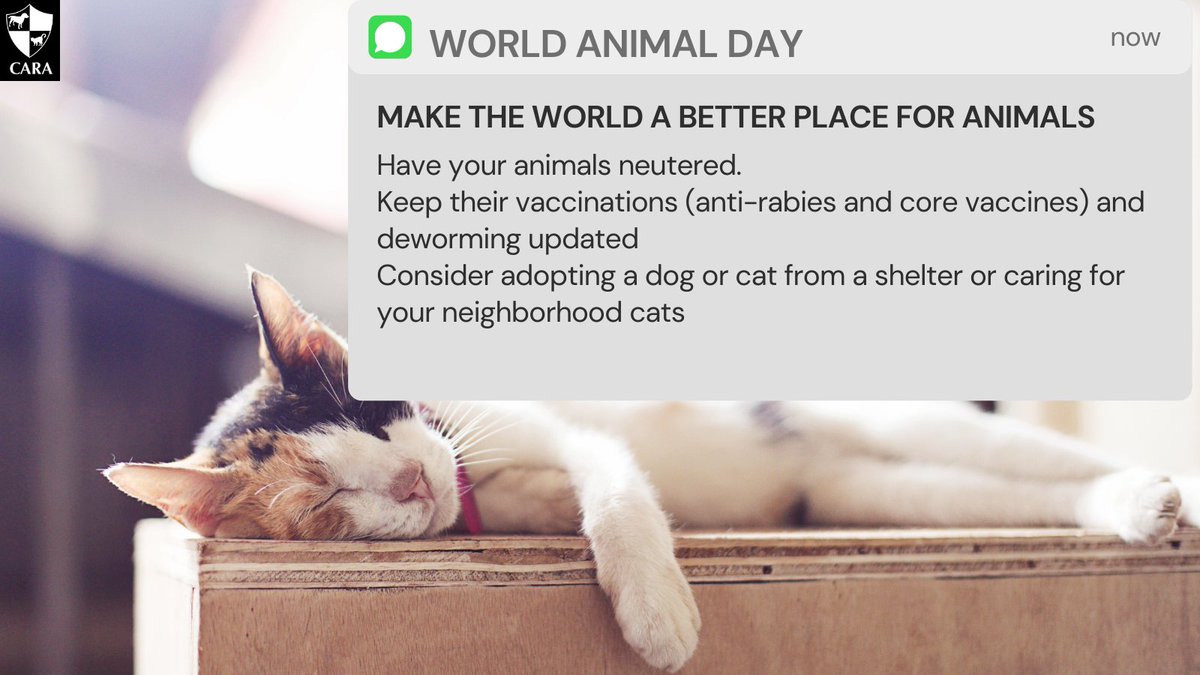 CARA

WORLD ANIMAL DAY

now

MAKE THE WORLD A BETTER PLACE FOR ANIMALS

Have your animals neutered.
Keep their vaccinations (anti-rabies and core vaccines) and deworming updated
Consider adopting a dog or cat from a shelter or caring for your neighborhood cats